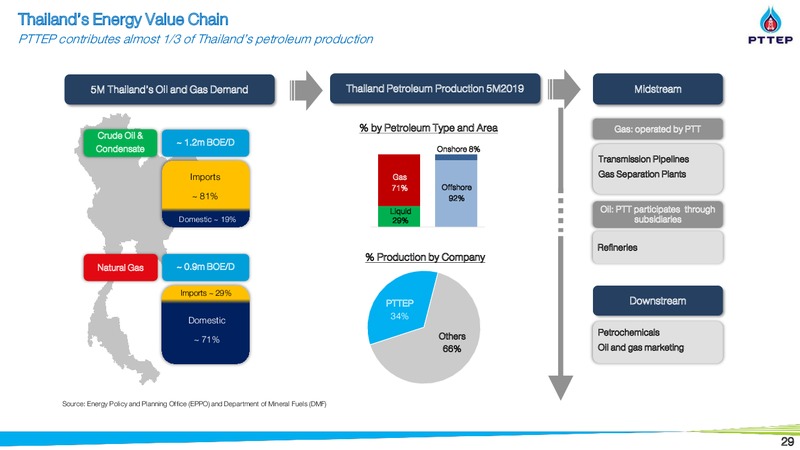 Thailand's Energy Value Chain
PTTEP contributes almost 1/3 of Thailand's petroleum production

PTTEP

5M Thailand's Oil and Gas Demand

Crude Oil & Condensate
~ 1.2m BOE/D
Imports
~ 81%
Domestic ~ 19%

Natural Gas
~ 0.9m BOE/D
Imports ~ 29%
Domestic
~ 71%

Thailand Petroleum Production 5M2019

% by Petroleum Type and Area

Gas
71%
Liquid
29%
Onshore 8%
Offshore
92%

% Production by Company

PTTEP
34%
Others
66%

Midstream

Gas: operated by PTT
Transmission Pipelines
Gas Separation Plants

Oil: PTT participates through subsidiaries
Refineries

Downstream

Petrochemicals
Oil and gas marketing

Source: Energy Policy and Planning Office (EPPO) and Department of Mineral Fuels (DMF)

29